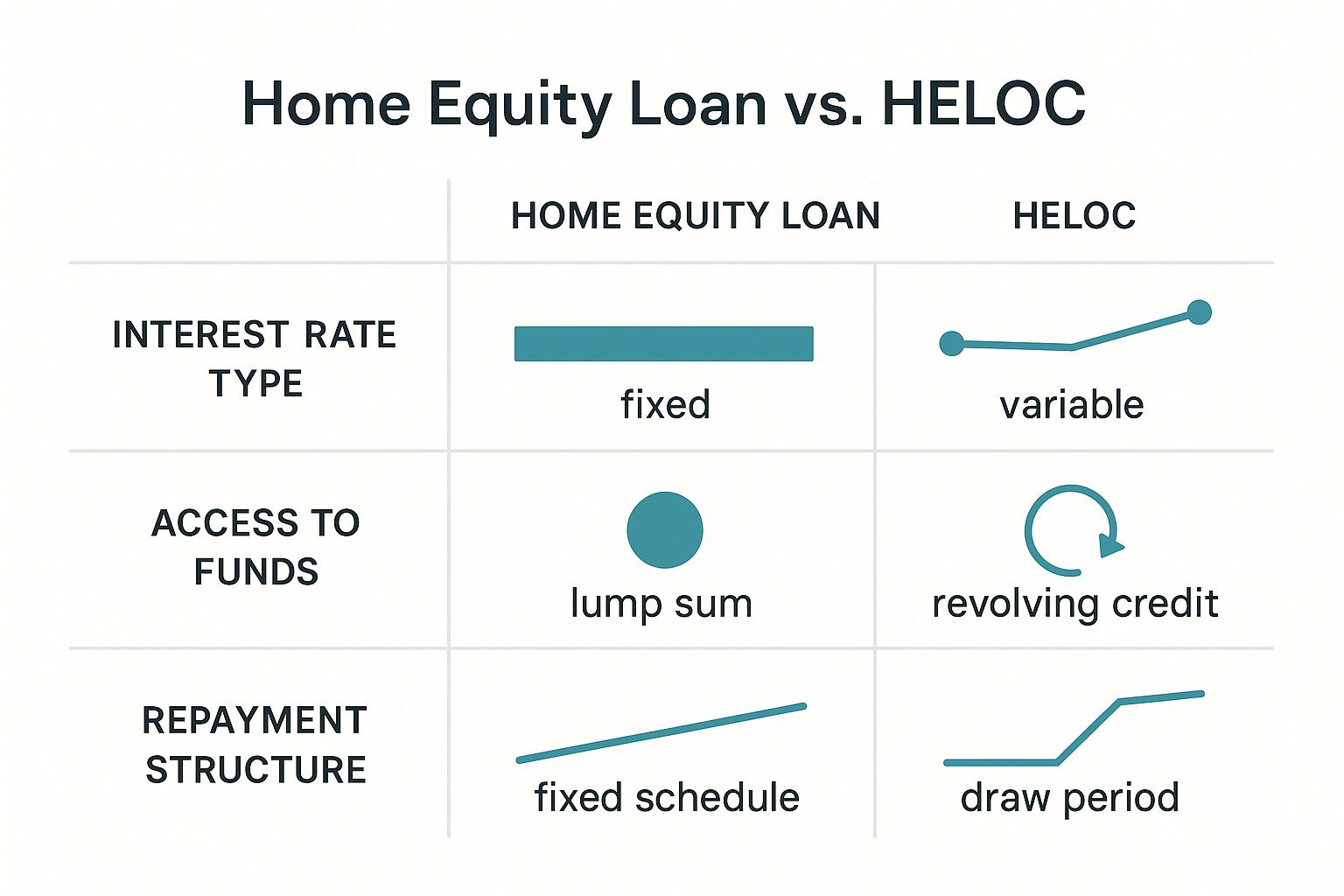 Home Equity Loan vs. HELOC

| | HOME EQUITY LOAN | HELOC |
|---|---|---|
| INTEREST RATE TYPE | fixed | variable |
| ACCESS TO FUNDS | lump sum | revolving credit |
| REPAYMENT STRUCTURE | fixed schedule | draw period |